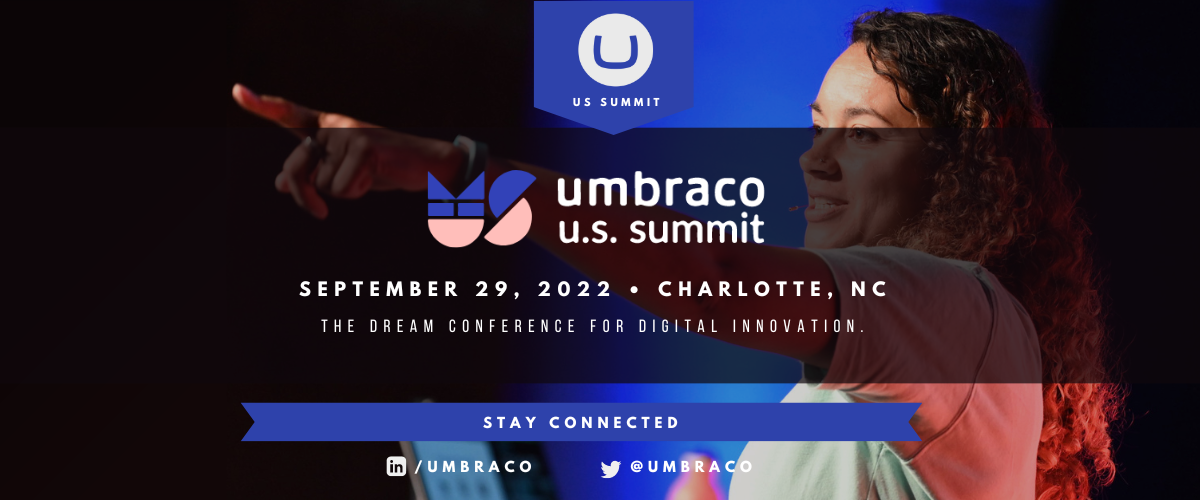 US SUMMIT

umbraco
u.s. summit

SEPTEMBER 29, 2022 • CHARLOTTE, NC

THE DREAM CONFERENCE FOR DIGITAL INNOVATION.

STAY CONNECTED

/UMBRACO

@UMBRACO